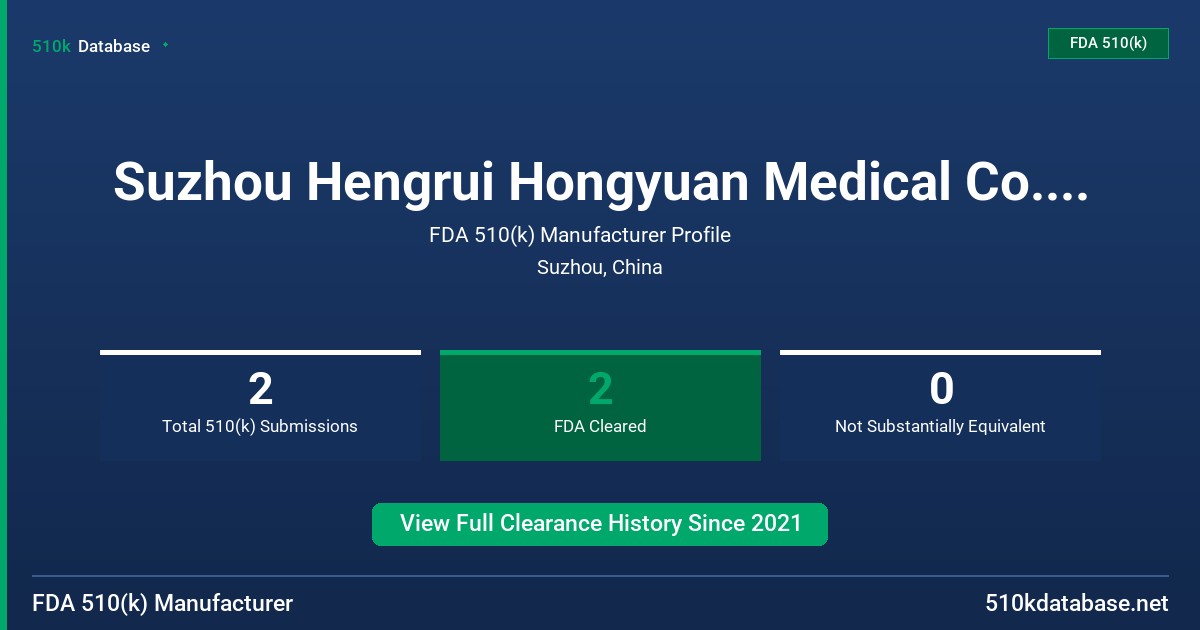 510k Database

FDA 510(k)

Suzhou Hengrui Hongyuan Medical Co....

FDA 510(k) Manufacturer Profile

Suzhou, China

2
Total 510(k) Submissions

2
FDA Cleared

0
Not Substantially Equivalent

View Full Clearance History Since 2021

FDA 510(k) Manufacturer

510kdatabase.net